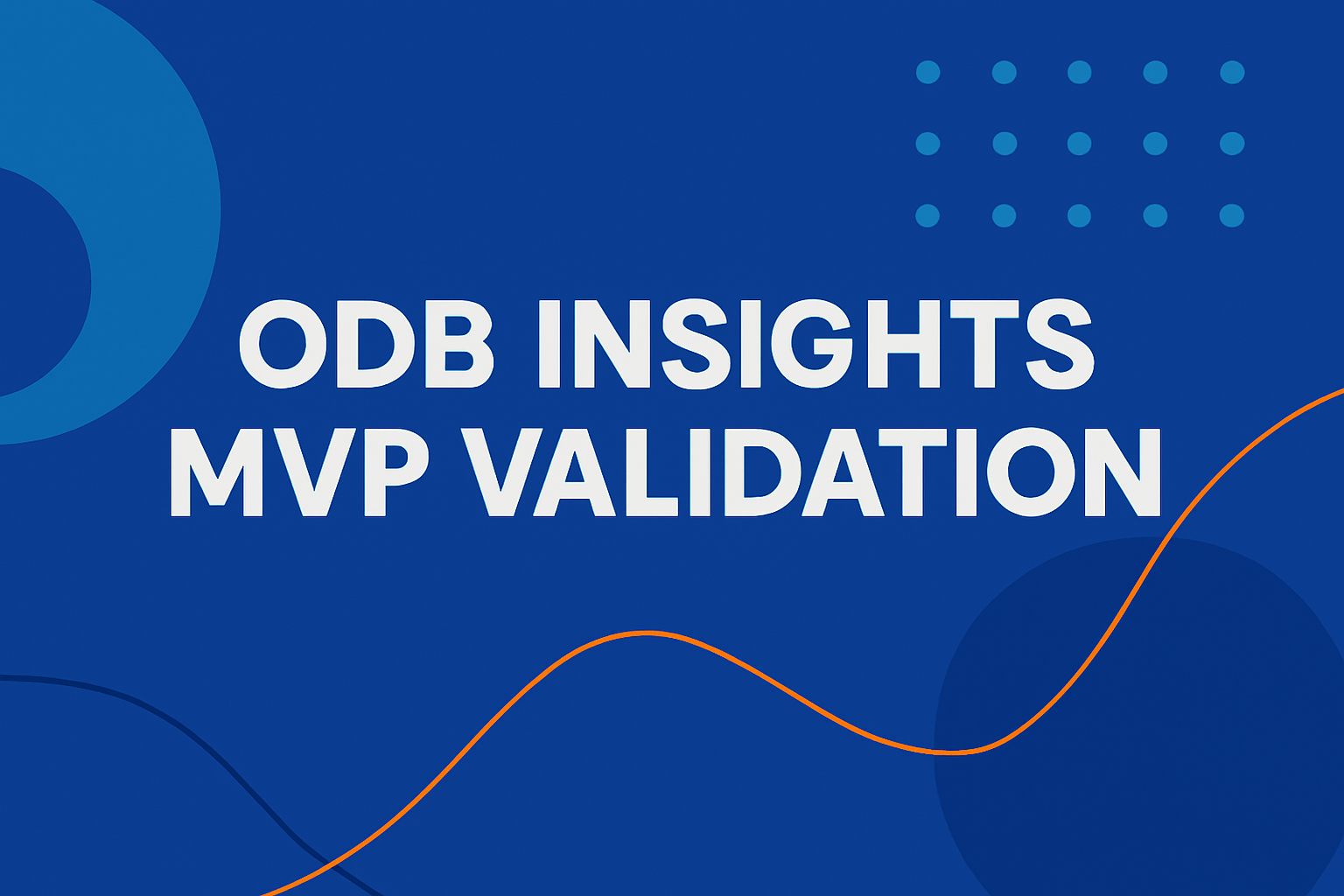 ODB INSIGHTS
MVP VALIDATION